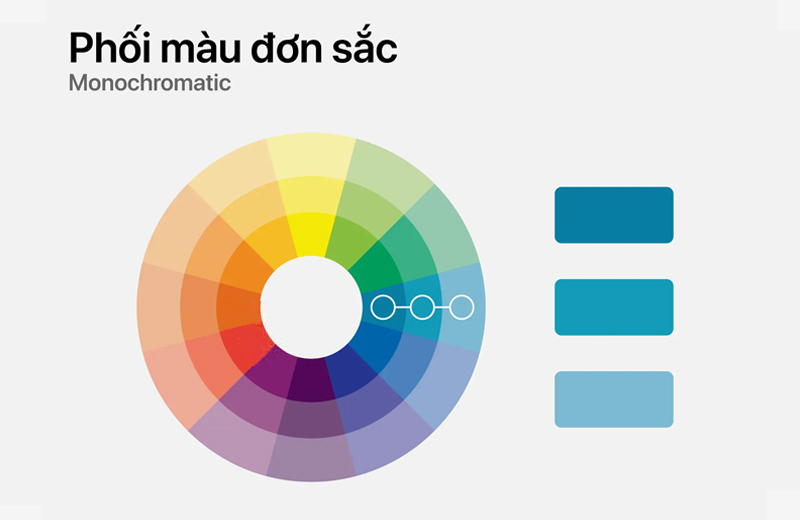 Phối màu đơn sắc
Monochromatic